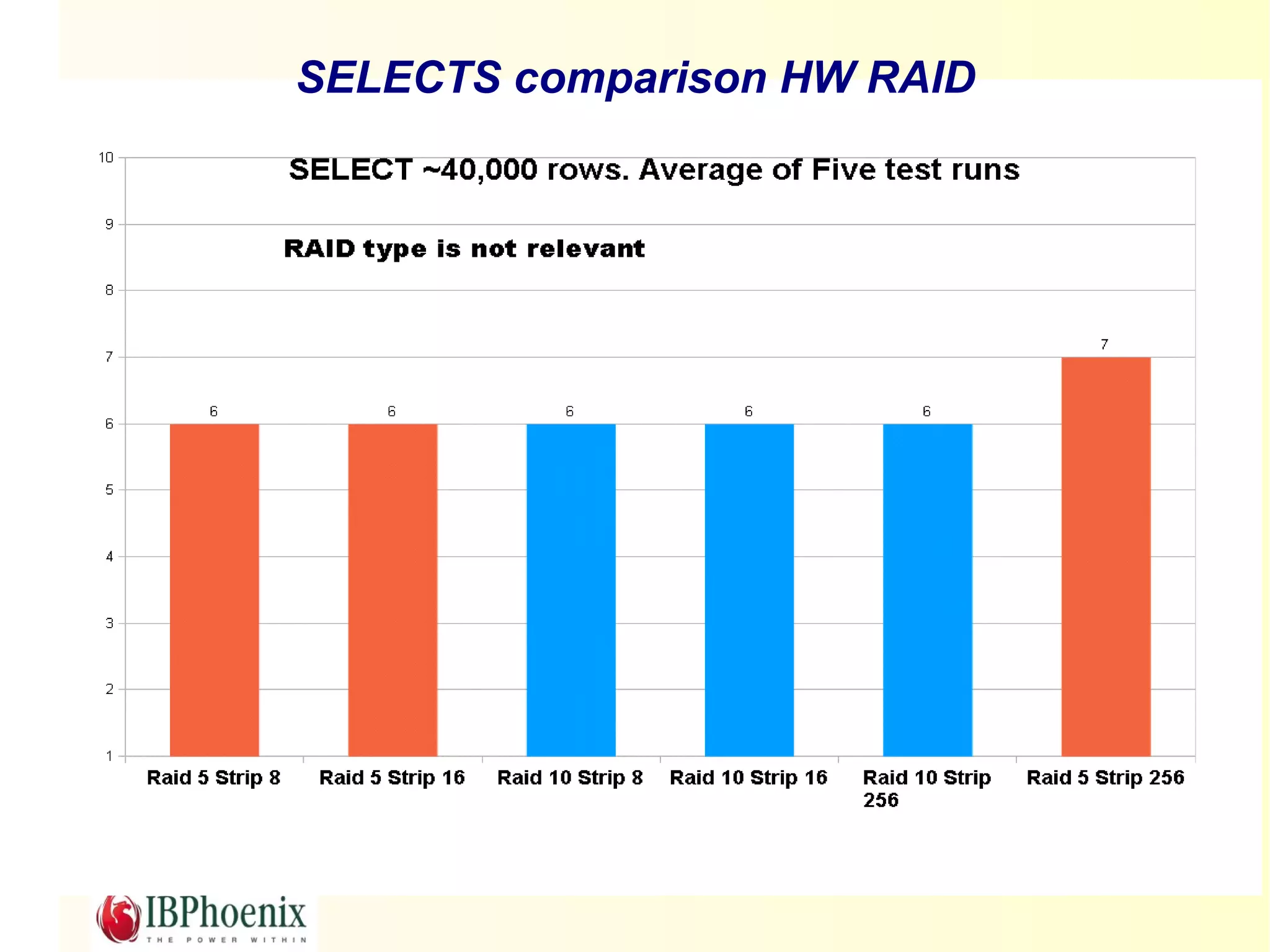 SELECTS comparison HW RAID

SELECT ~40,000 rows. Average of Five test runs

RAID type is not relevant

10
9
8
7
6
5
4
3
2
1

6
6
6
6
6
7

Raid 5 Strip 8
Raid 5 Strip 16
Raid 10 Strip 8
Raid 10 Strip 16
Raid 10 Strip 256
Raid 5 Strip 256

IBPhoenix
THE POWER WITHIN